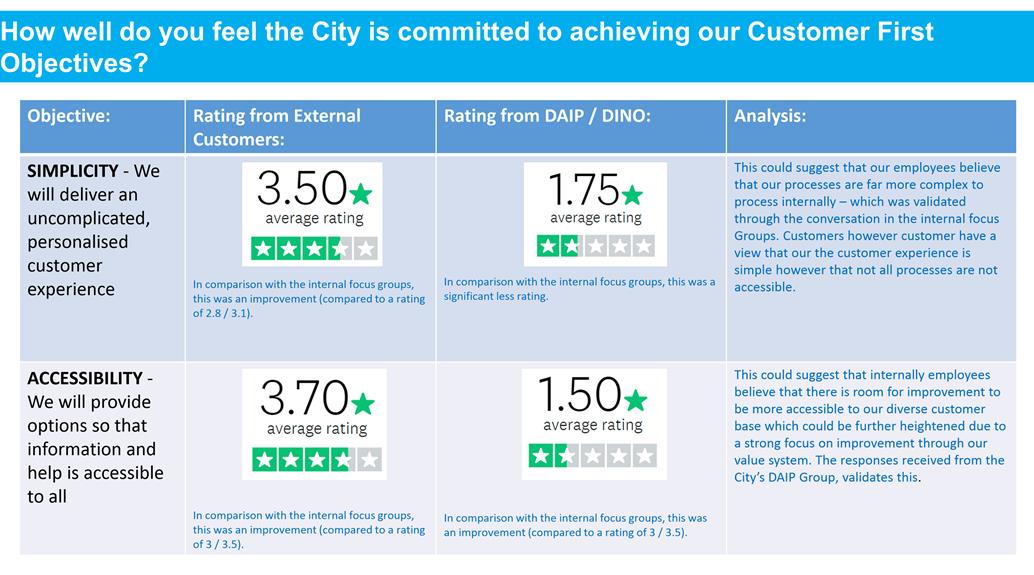 How well do you feel the City is committed to achieving our Customer First Objectives?

| Objective: | Rating from External Customers: | Rating from DAIP / DINO: | Analysis: |
|---|---|---|---|
| **SIMPLICITY** - We will deliver an uncomplicated, personalised customer experience | 3.50 average rating In comparison with the internal focus groups, this was an improvement (compared to a rating of 2.8 / 3.1). | 1.75 average rating In comparison with the internal focus groups, this was a significant less rating. | This could suggest that our employees believe that our processes are far more complex to process internally – which was validated through the conversation in the internal focus Groups. Customers however customer have a view that our the customer experience is simple however that not all processes are not accessible. |
| **ACCESSIBILITY** - We will provide options so that information and help is accessible to all | 3.70 average rating In comparison with the internal focus groups, this was an improvement (compared to a rating of 3 / 3.5). | 1.50 average rating In comparison with the internal focus groups, this was an improvement (compared to a rating of 3 / 3.5). | This could suggest that internally employees believe that there is room for improvement to be more accessible to our diverse customer base which could be further heightened due to a strong focus on improvement through our value system. The responses received from the City's DAIP Group, validates this. |